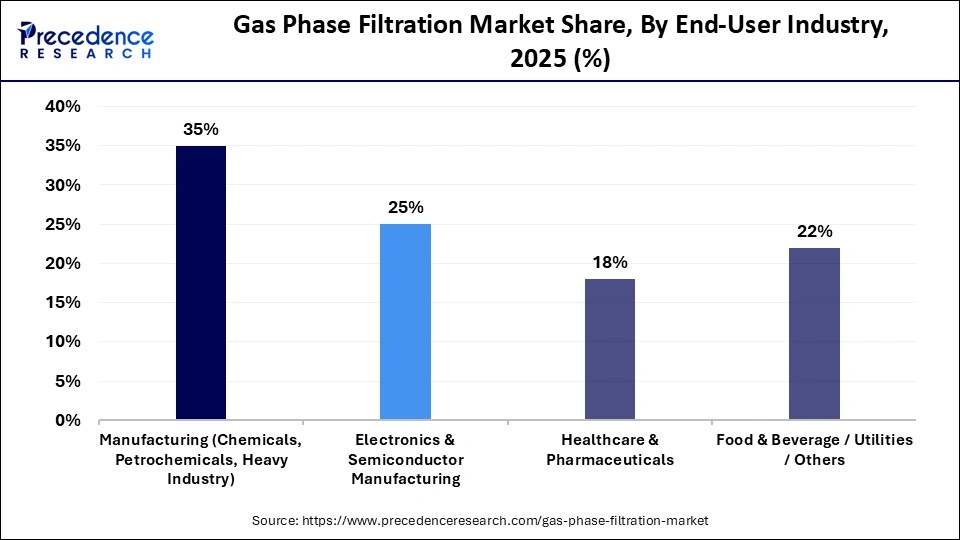 Precedence RESEARCH

Gas Phase Filtration Market Share, By End-User Industry, 2025 (%)

40%
35%
30%
25%
20%
15%
10%
5%
0%

35%
25%
18%
22%

Manufacturing (Chemicals, Petrochemicals, Heavy Industry)
Electronics & Semiconductor Manufacturing
Healthcare & Pharmaceuticals
Food & Beverage / Utilities / Others

Source: https://www.precedenceresearch.com/gas-phase-filtration-market